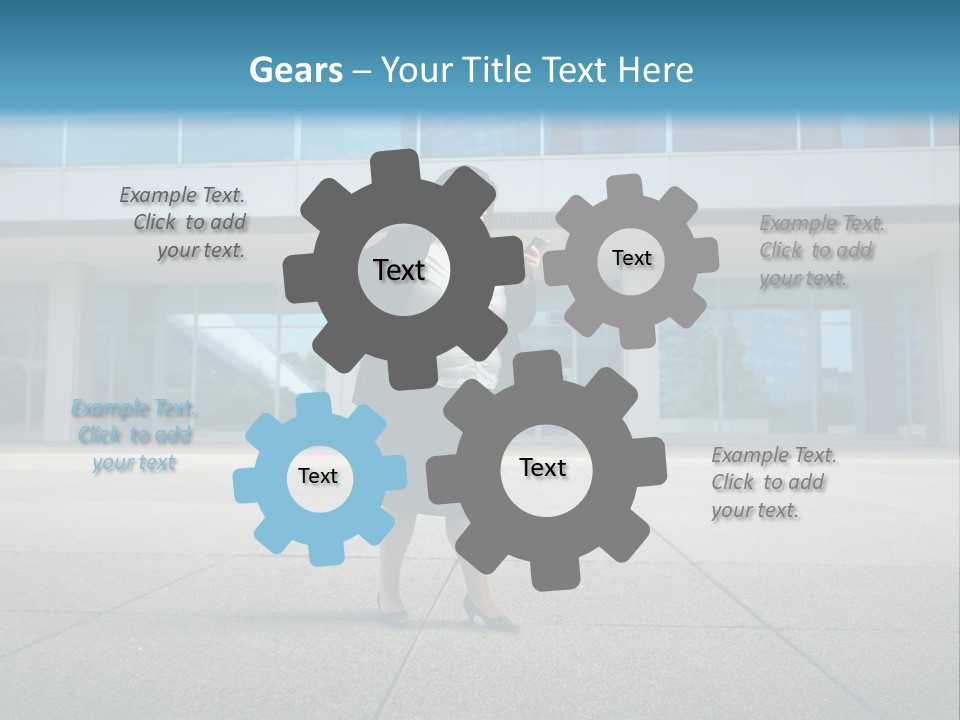 Gears – Your Title Text Here

Example Text. Click to add your text.

Text

Text

Example Text. Click to add your text.

Example Text. Click to add your text

Text

Text

Example Text. Click to add your text.